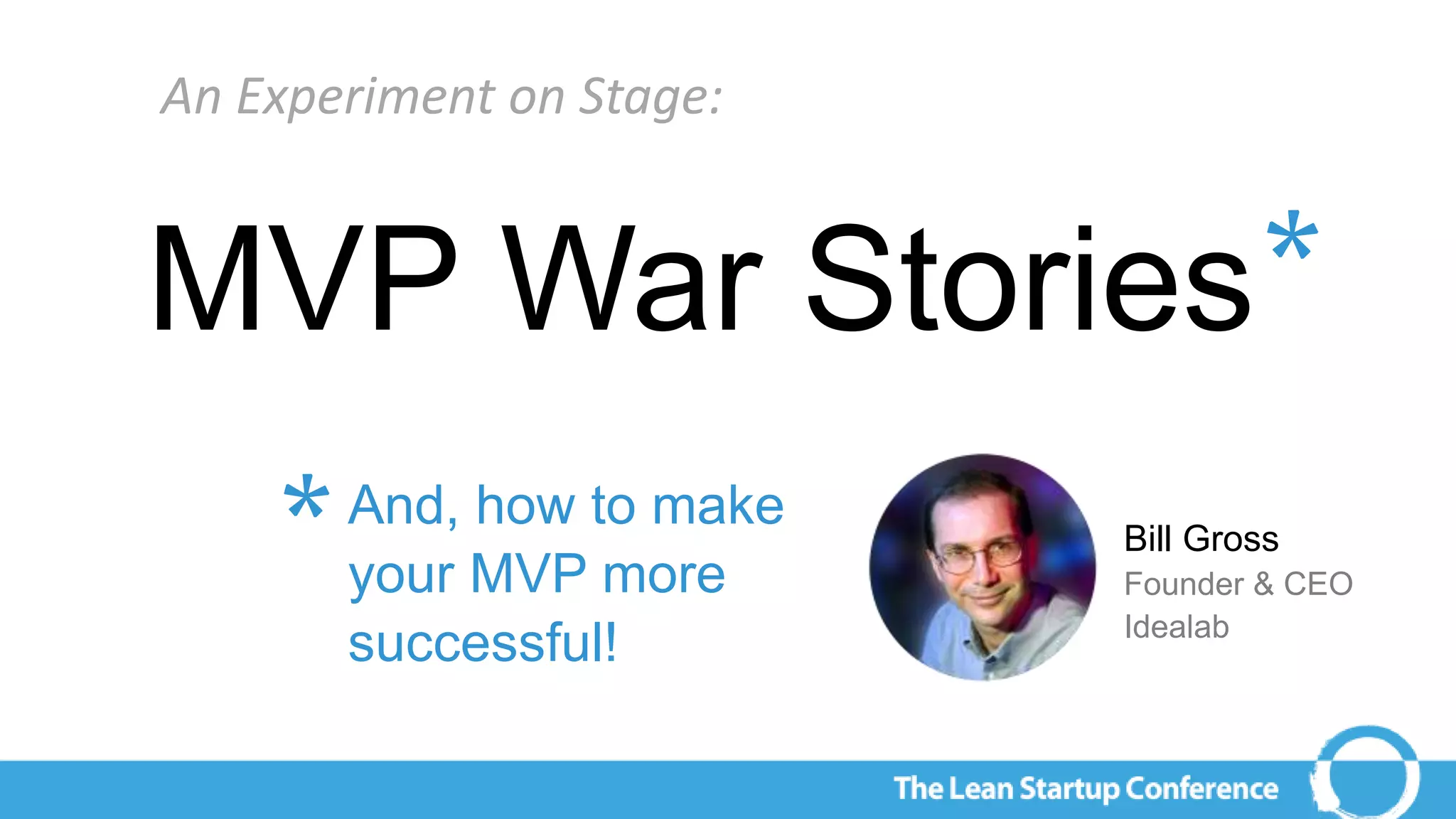 An Experiment on Stage:

MVP War Stories*

* And, how to make your MVP more successful!

Bill Gross
Founder & CEO
Idealab

The Lean Startup Conference